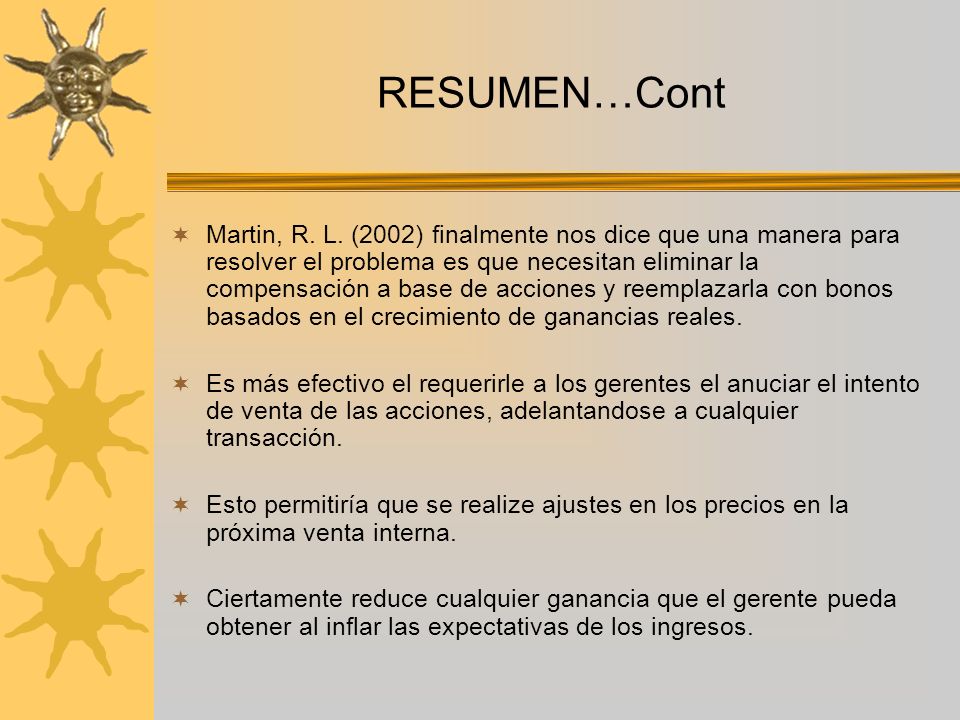 RESUMEN…Cont

Martin, R. L. (2002) finalmente nos dice que una manera para resolver el problema es que necesitan eliminar la compensación a base de acciones y reemplazarla con bonos basados en el crecimiento de ganancias reales.

Es más efectivo el requerirle a los gerentes el anuciar el intento de venta de las acciones, adelantandose a cualquier transacción.

Esto permitiría que se realize ajustes en los precios en la próxima venta interna.

Ciertamente reduce cualquier ganancia que el gerente pueda obtener al inflar las expectativas de los ingresos.